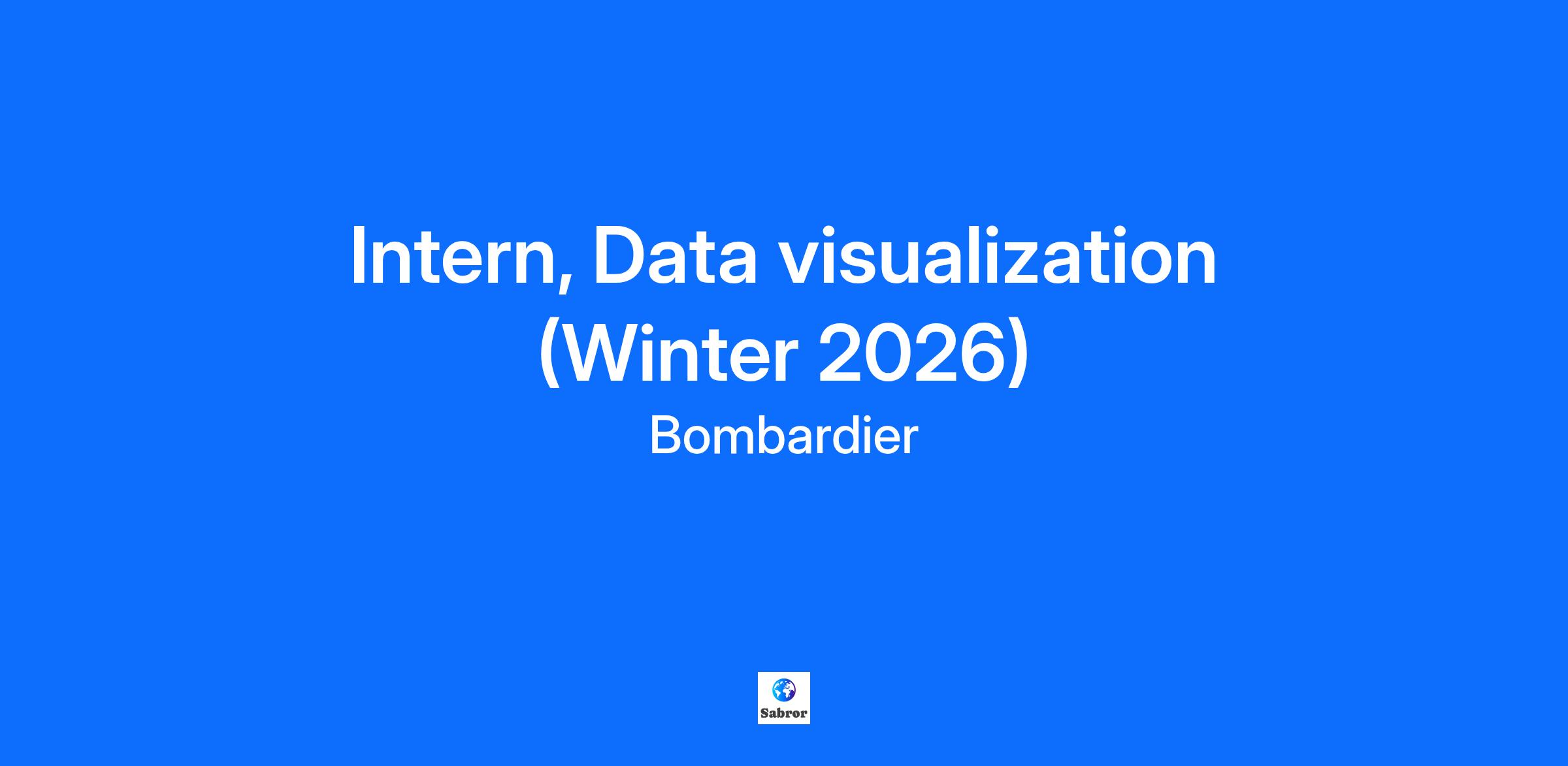 Intern, Data visualization (Winter 2026)

Bombardier

Sabror